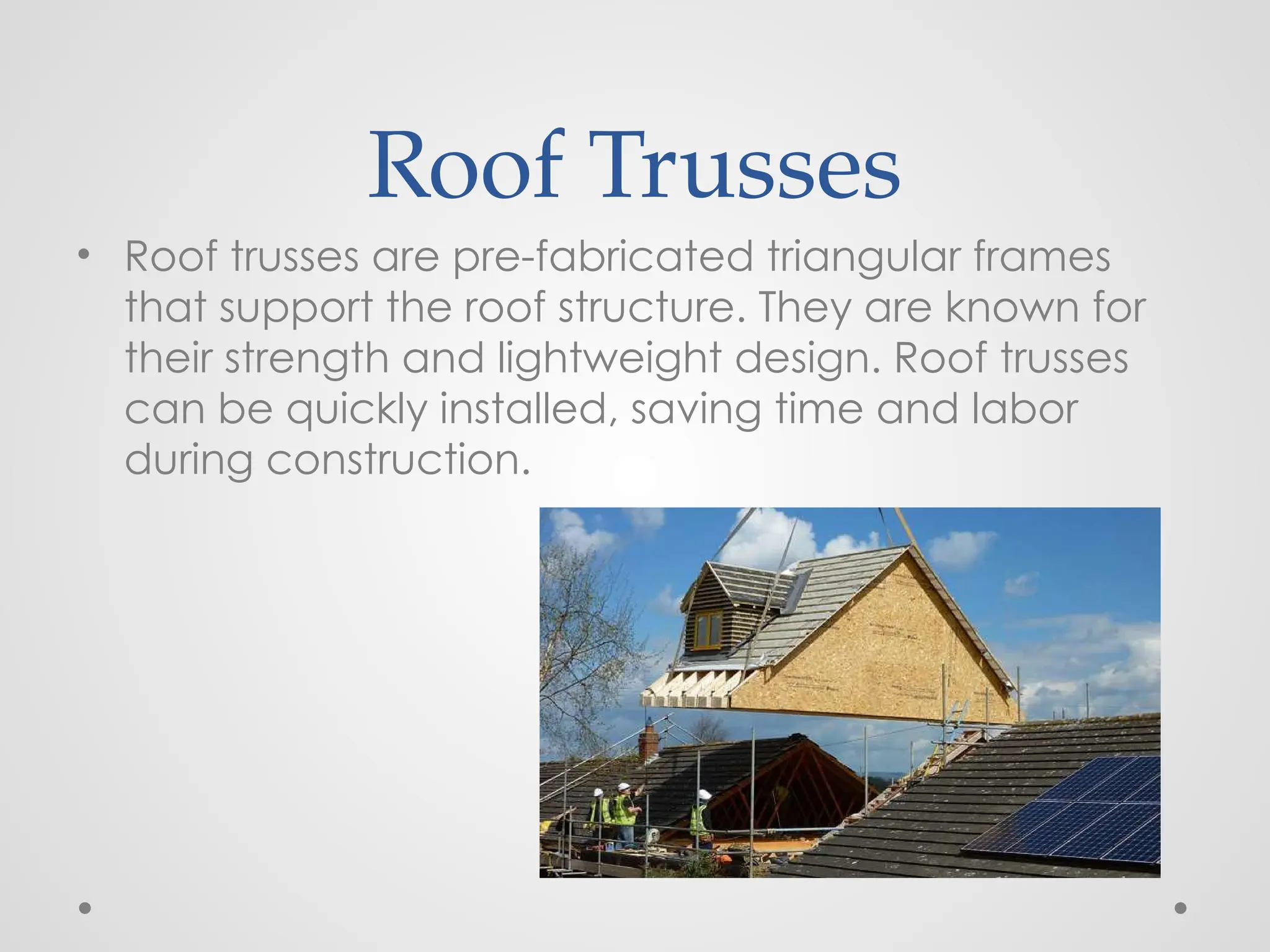 Roof Trusses

• Roof trusses are pre-fabricated triangular frames that support the roof structure. They are known for their strength and lightweight design. Roof trusses can be quickly installed, saving time and labor during construction.